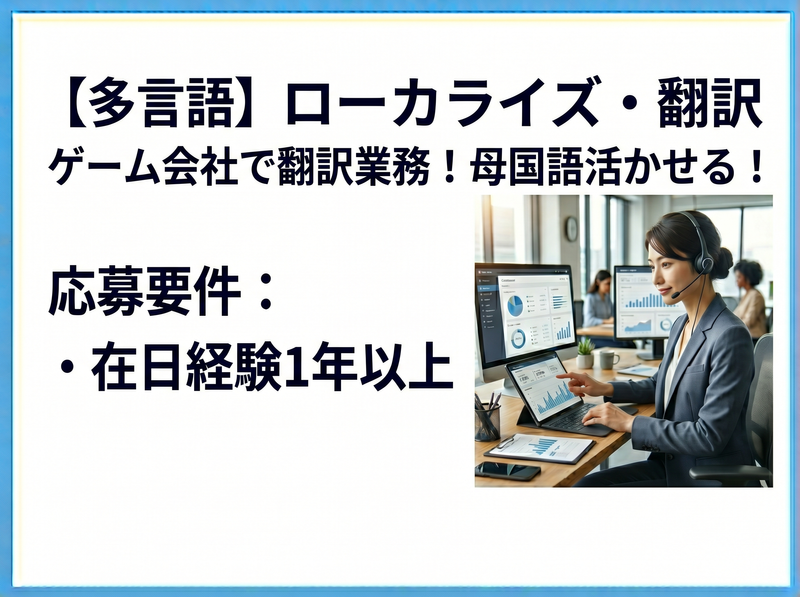 【多言語】ローカライズ・翻訳
ゲーム会社で翻訳業務！母国語活かせる！

応募要件：
・在日経験1年以上